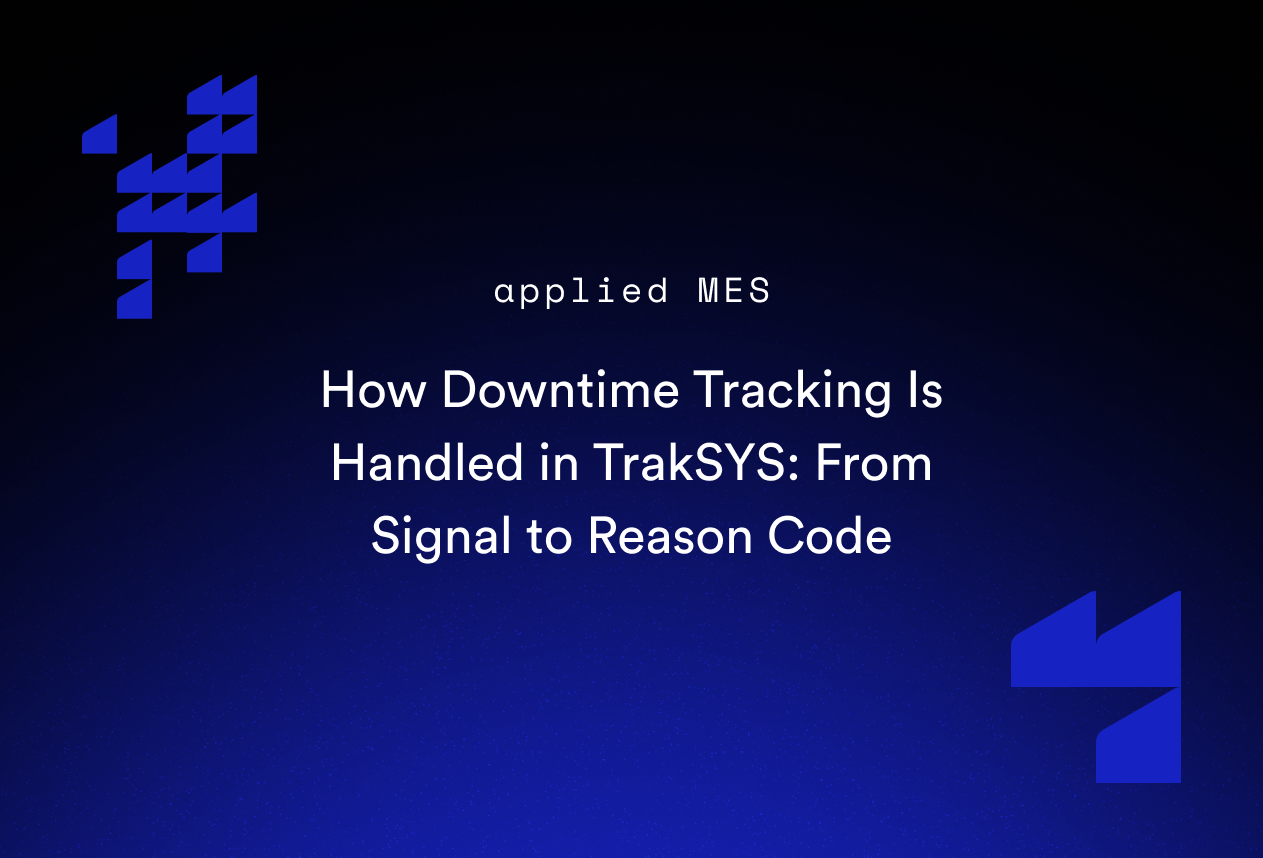 applied MES

How Downtime Tracking Is Handled in TrakSYS: From Signal to Reason Code